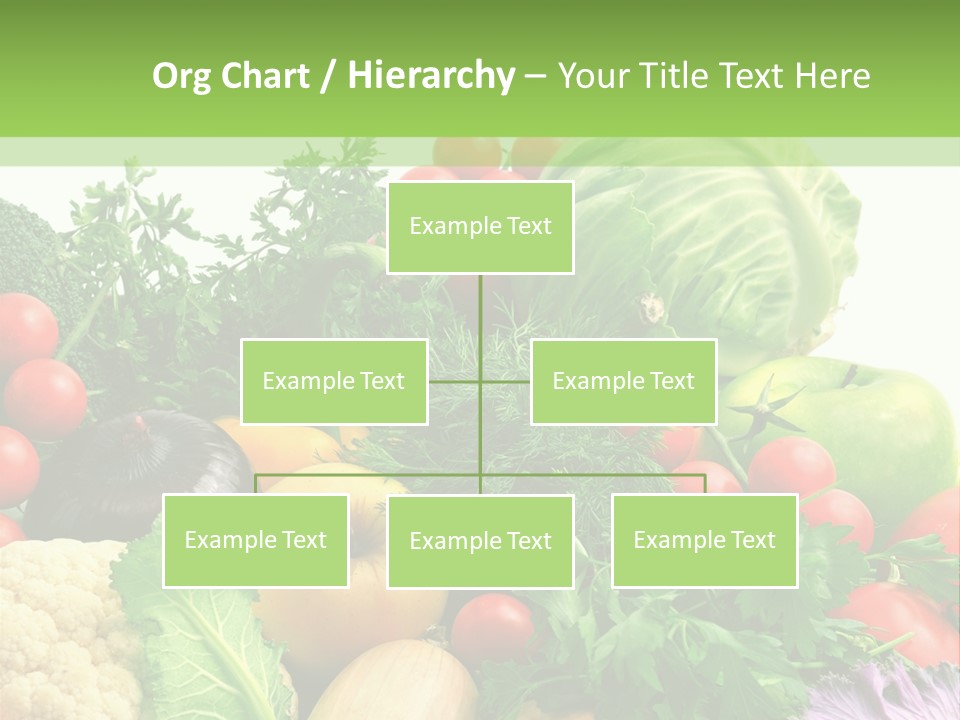 Org Chart / Hierarchy – Your Title Text Here

Example Text

Example Text

Example Text

Example Text

Example Text

Example Text